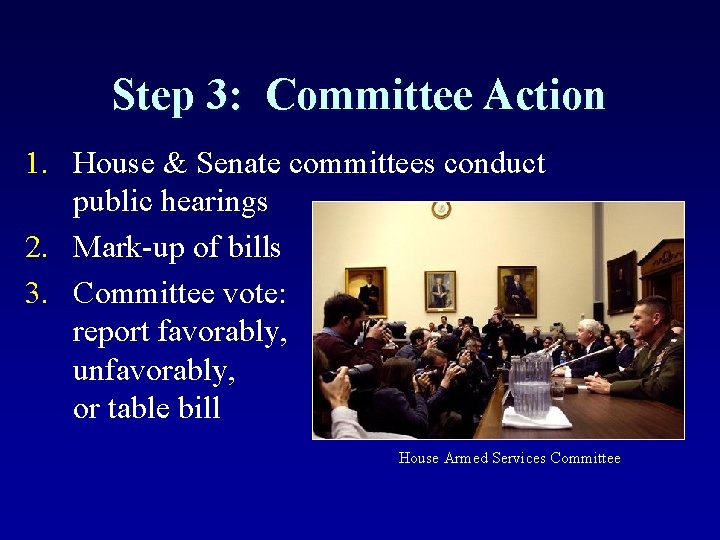 Step 3: Committee Action

1. House & Senate committees conduct public hearings
2. Mark-up of bills
3. Committee vote: report favorably, unfavorably, or table bill

House Armed Services Committee